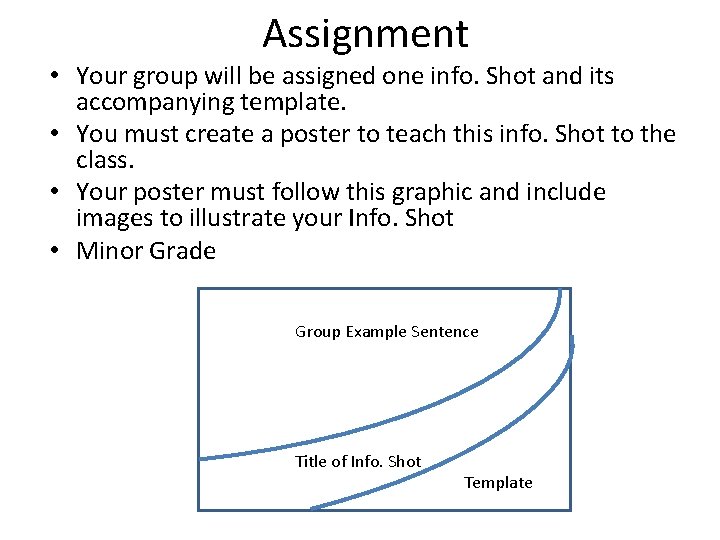 Assignment

• Your group will be assigned one info. Shot and its accompanying template.
• You must create a poster to teach this info. Shot to the class.
• Your poster must follow this graphic and include images to illustrate your Info. Shot
• Minor Grade

Group Example Sentence

Title of Info. Shot

Template